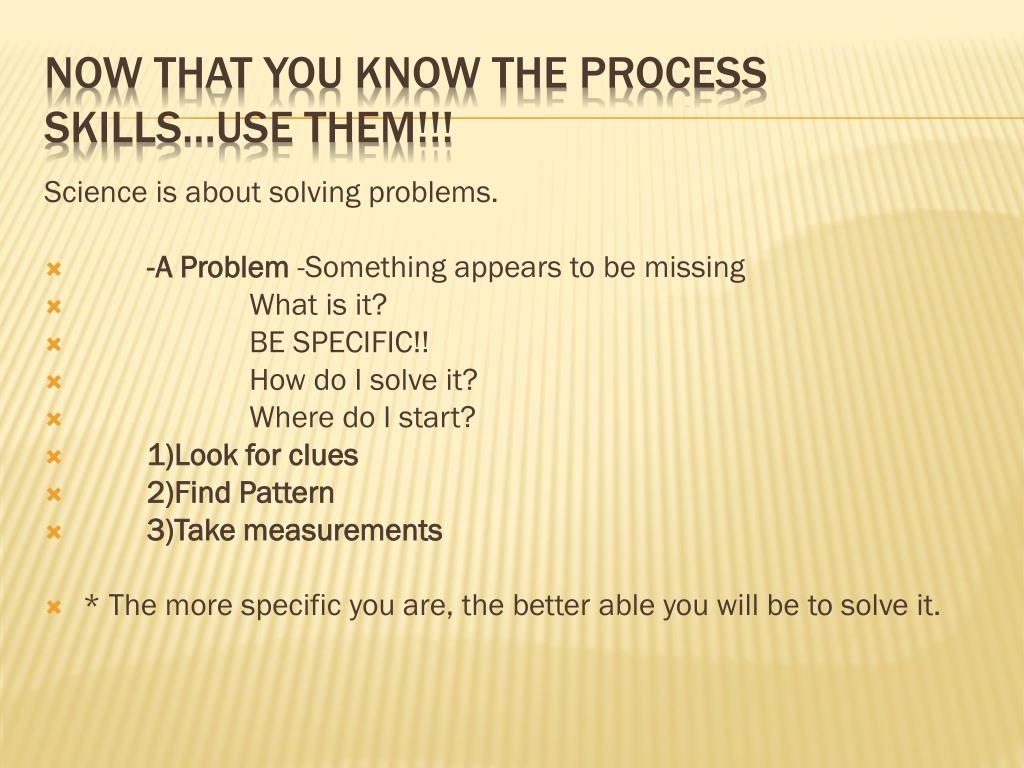 NOW THAT YOU KNOW THE PROCESS SKILLS…USE THEM!!!

Science is about solving problems.

-A Problem -Something appears to be missing
What is it?
BE SPECIFIC!!
How do I solve it?
Where do I start?
1)Look for clues
2)Find Pattern
3)Take measurements

* The more specific you are, the better able you will be to solve it.